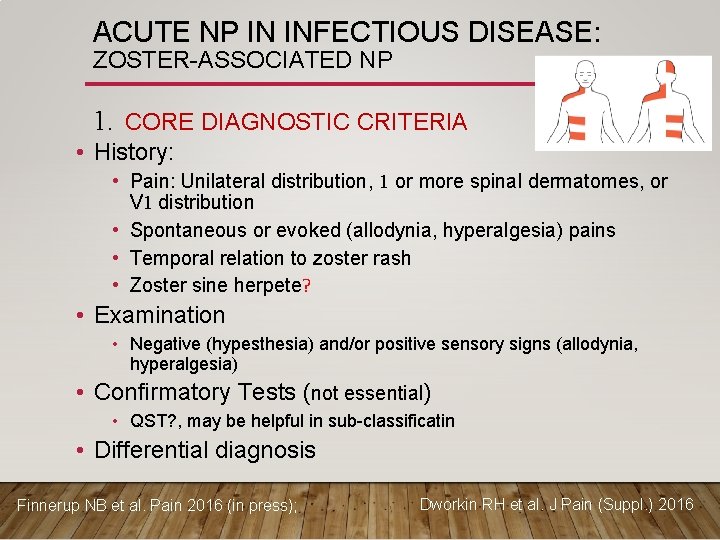 ACUTE NP IN INFECTIOUS DISEASE:
ZOSTER-ASSOCIATED NP

1. CORE DIAGNOSTIC CRITERIA

• History:
  • Pain: Unilateral distribution, 1 or more spinal dermatomes, or V1 distribution
  • Spontaneous or evoked (allodynia, hyperalgesia) pains
  • Temporal relation to zoster rash
  • Zoster sine herpete?
• Examination
  • Negative (hypesthesia) and/or positive sensory signs (allodynia, hyperalgesia)
• Confirmatory Tests (not essential)
  • QST?, may be helpful in sub-classificatin
• Differential diagnosis

Finnerup NB et al. Pain 2016 (in press);

Dworkin RH et al. J Pain (Suppl.) 2016